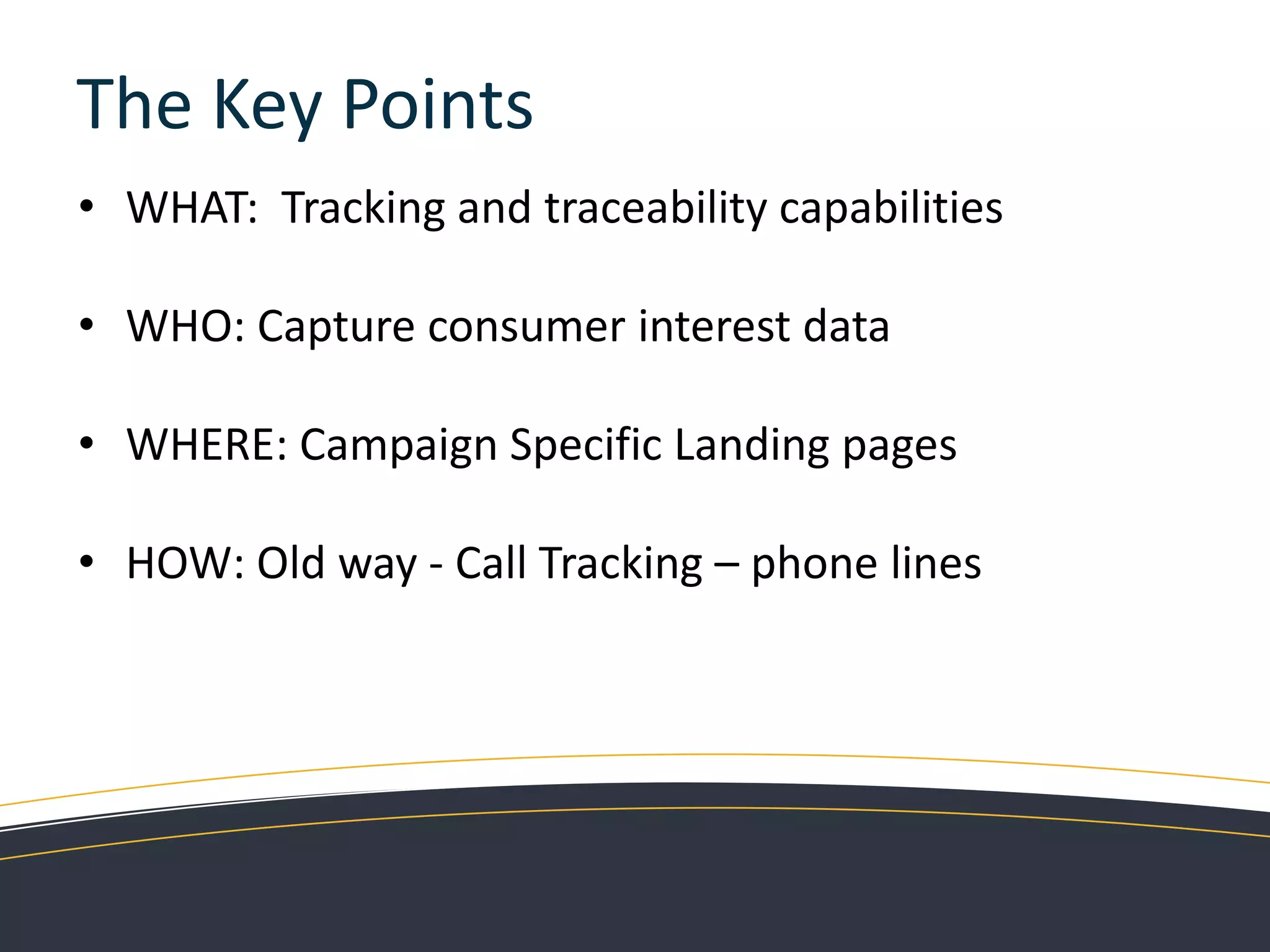 The Key Points

• WHAT: Tracking and traceability capabilities

• WHO: Capture consumer interest data

• WHERE: Campaign Specific Landing pages

• HOW: Old way - Call Tracking – phone lines